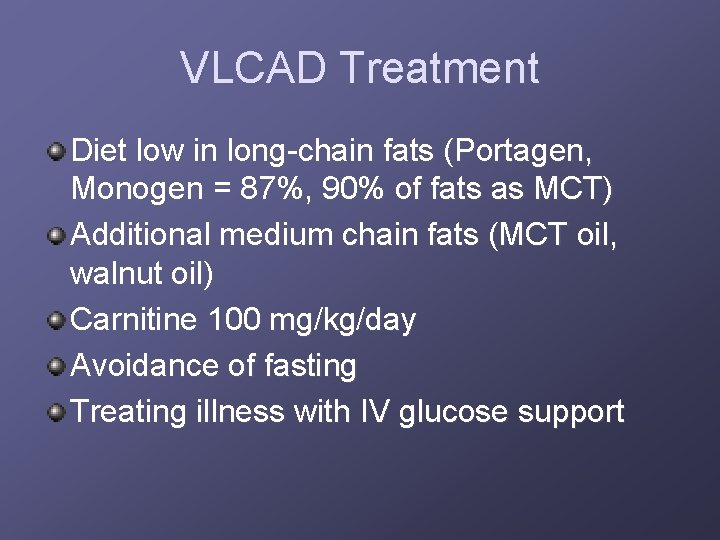 VLCAD Treatment

Diet low in long-chain fats (Portagen, Monogen = 87%, 90% of fats as MCT)

Additional medium chain fats (MCT oil, walnut oil)

Carnitine 100 mg/kg/day

Avoidance of fasting

Treating illness with IV glucose support